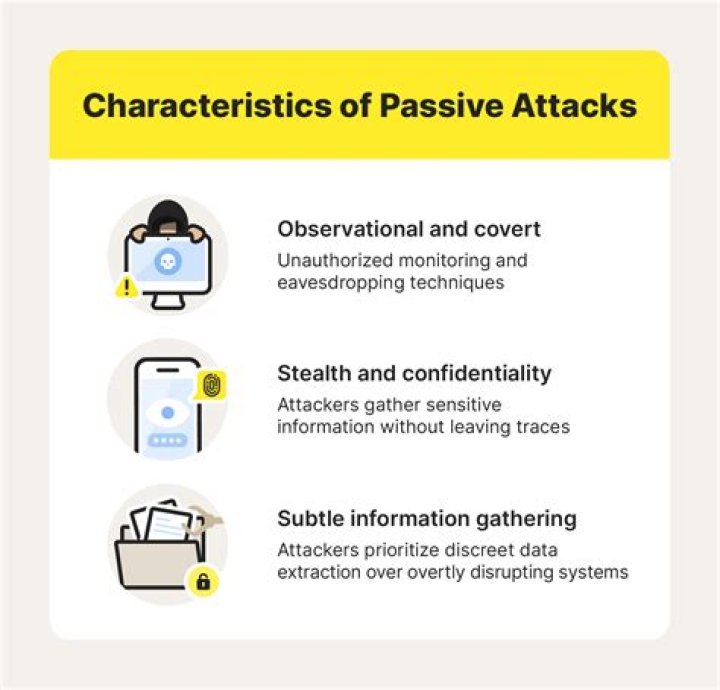 Characteristics of Passive Attacks

Observational and covert
Unauthorized monitoring and eavesdropping techniques

Stealth and confidentiality
Attackers gather sensitive information without leaving traces

Subtle information gathering
Attackers prioritize discreet data extraction over overtly disrupting systems